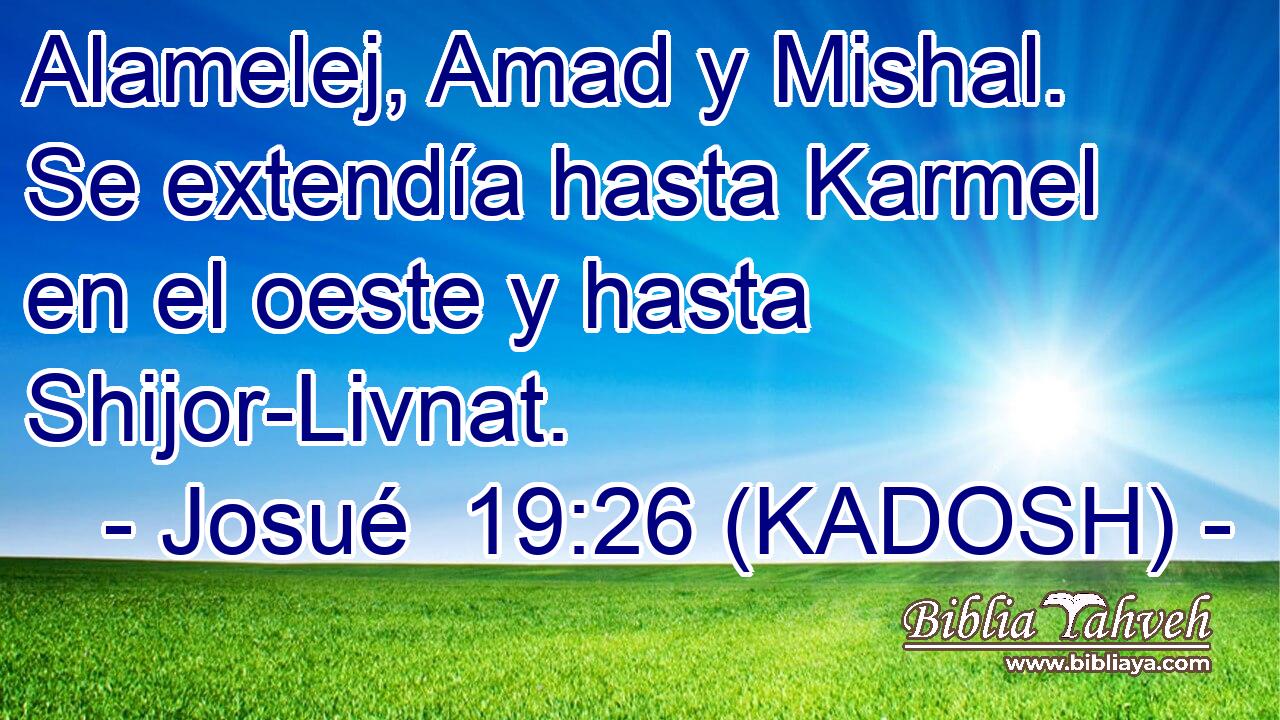 Alamelej, Amad y Mishal. Se extendía hasta Karmel en el oeste y hasta Shijor-Livnat.

- Josué 19:26 (KADOSH) -

Biblia Yahveh
www.bibliaya.com